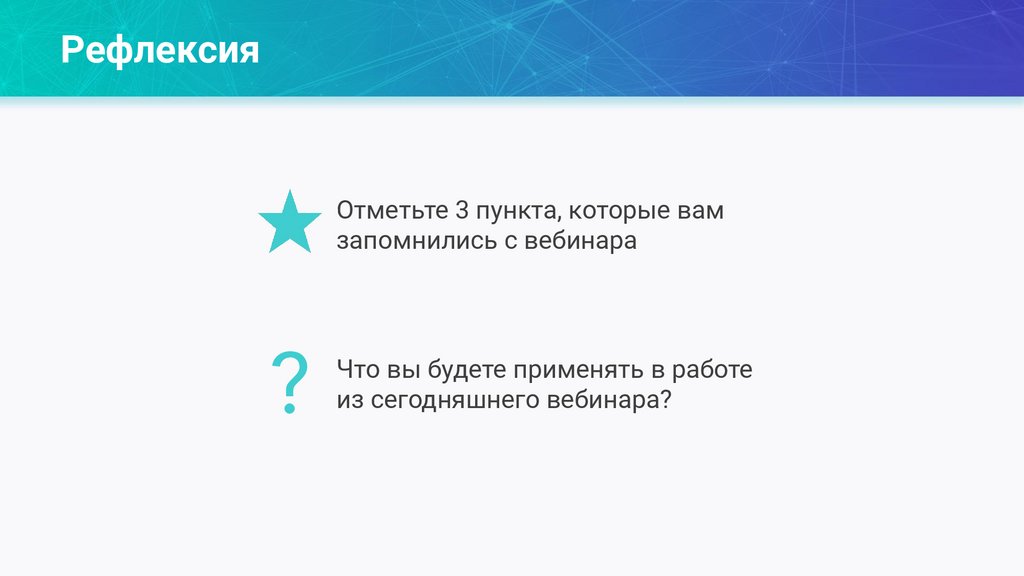 Рефлексия

Отметьте 3 пункта, которые вам запомнились с вебинара

?

Что вы будете применять в работе из сегодняшнего вебинара?